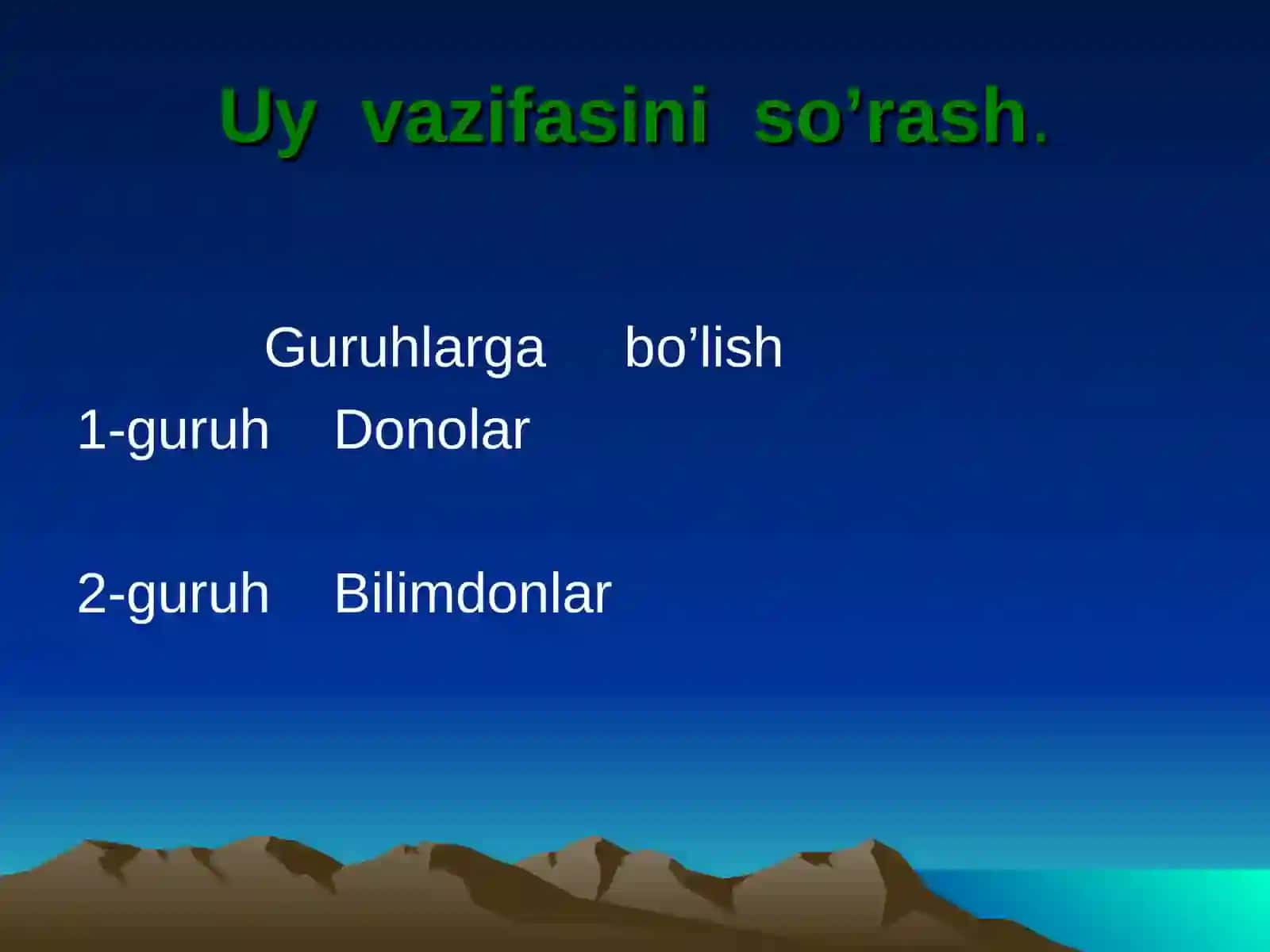 Uy vazifasini so’rash.

Guruhlarga bo’lish

1-guruh Donolar

2-guruh Bilimdonlar